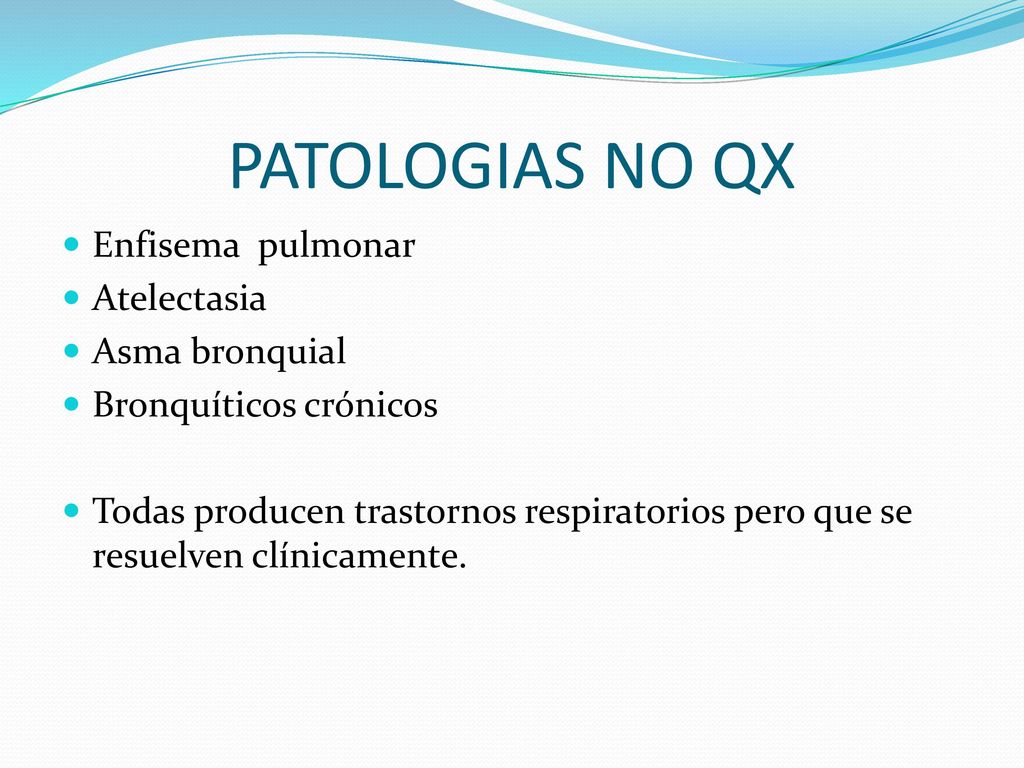 PATOLOGIAS NO QX

- Enfisema pulmonar
- Atelectasia
- Asma bronquial
- Bronquíticos crónicos

- Todas producen trastornos respiratorios pero que se resuelven clínicamente.